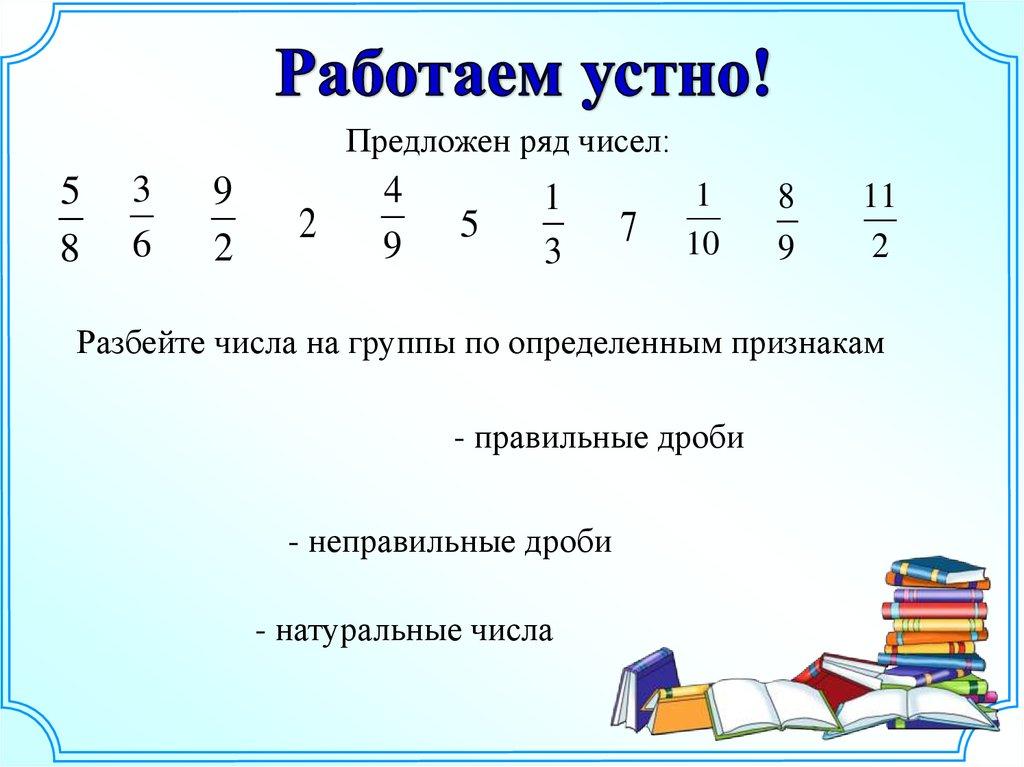 Работаем устно!

Предложен ряд чисел:

$\frac{5}{8}$ $\frac{3}{6}$ $\frac{9}{2}$ $2$ $\frac{4}{9}$ $5$ $\frac{1}{3}$ $7$ $\frac{1}{10}$ $\frac{8}{9}$ $\frac{11}{2}$

Разбейте числа на группы по определенным признакам

- правильные дроби

- неправильные дроби

- натуральные числа